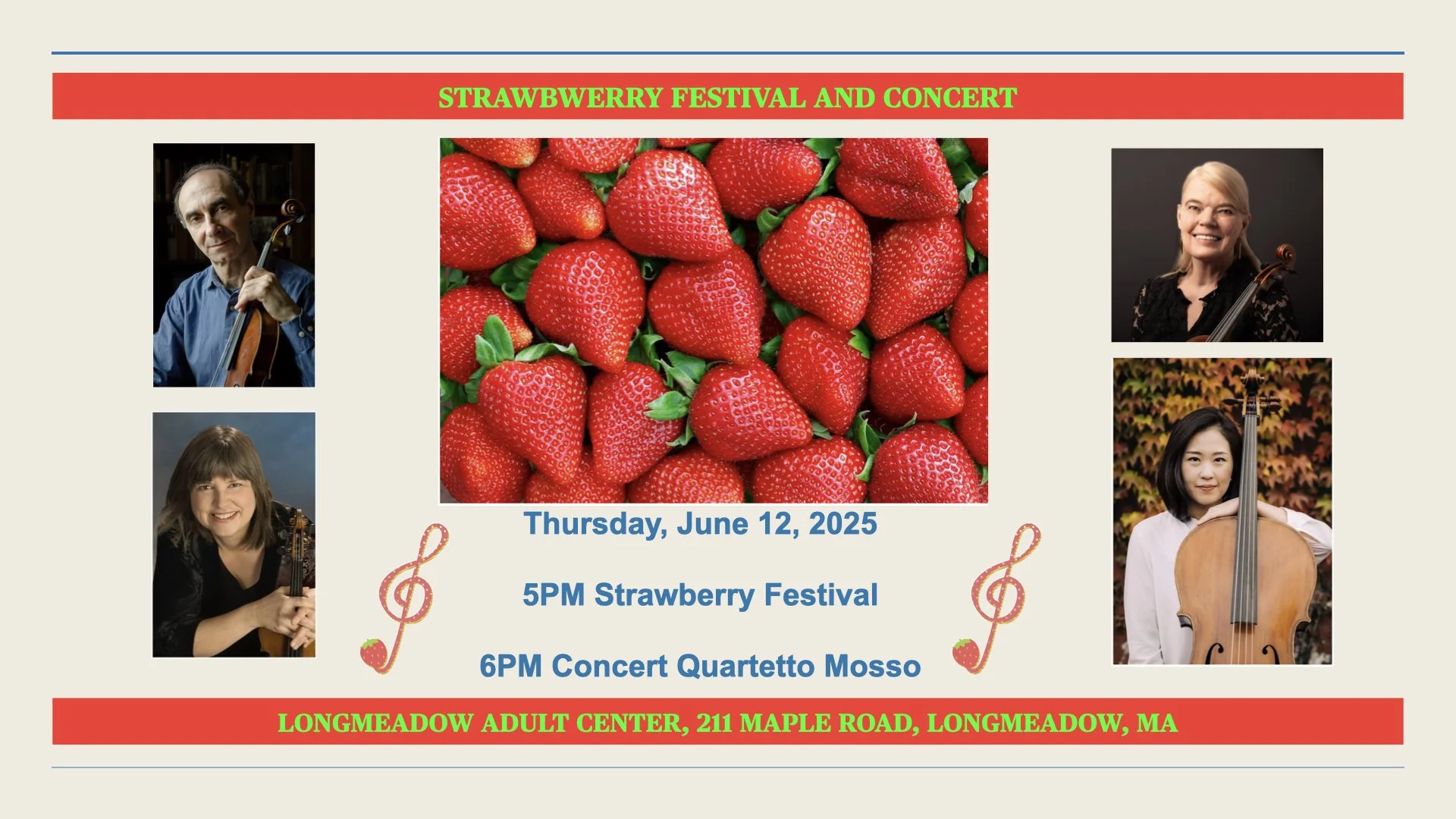 STRAWBWERRY FESTIVAL AND CONCERT

Thursday, June 12, 2025

5PM Strawberry Festival

6PM Concert Quartetto Mosso

LONGMEADOW ADULT CENTER, 211 MAPLE ROAD, LONGMEADOW, MA